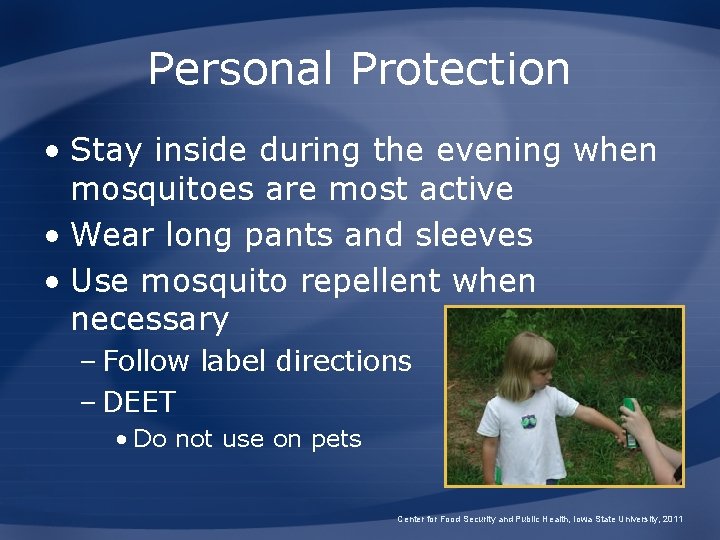 Personal Protection

• Stay inside during the evening when mosquitoes are most active
• Wear long pants and sleeves
• Use mosquito repellent when necessary
– Follow label directions
– DEET
• Do not use on pets

Center for Food Security and Public Health, Iowa State University, 2011